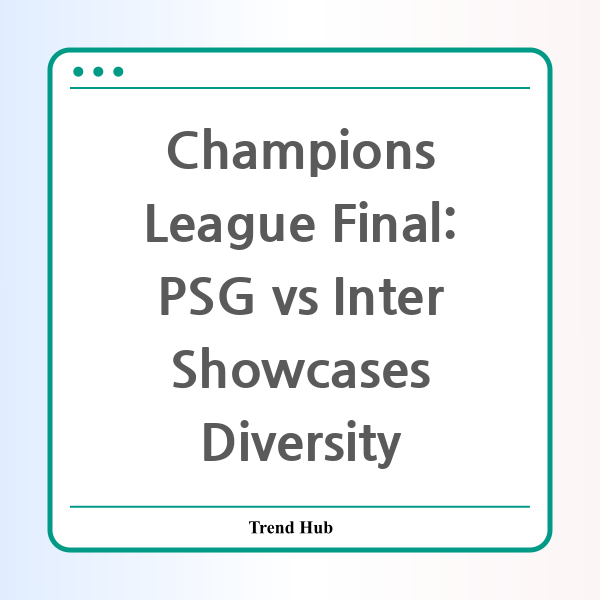 Champions League Final: PSG vs Inter Showcases Diversity

Trend Hub